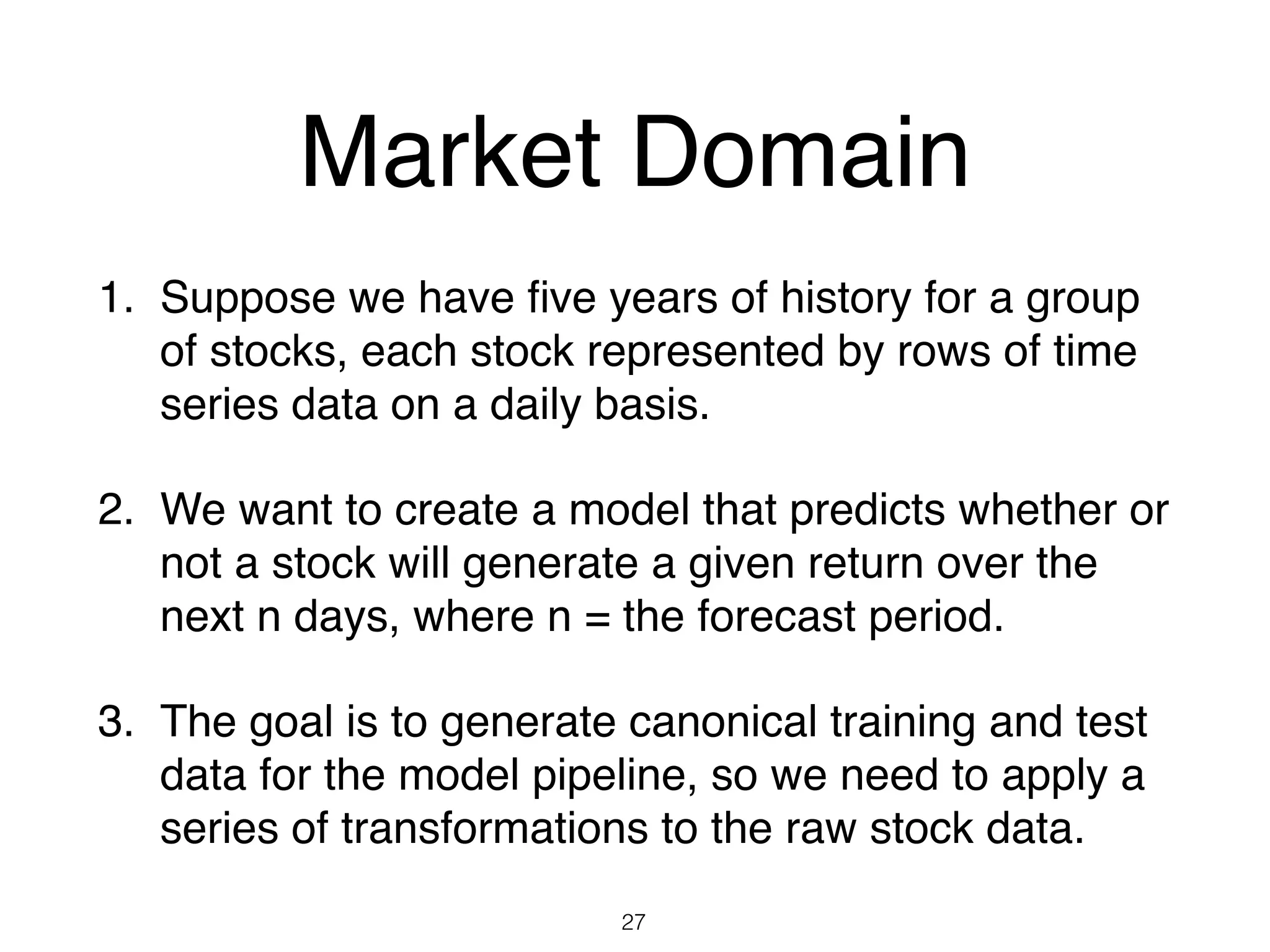 Market Domain

1. Suppose we have five years of history for a group of stocks, each stock represented by rows of time series data on a daily basis.

2. We want to create a model that predicts whether or not a stock will generate a given return over the next n days, where n = the forecast period.

3. The goal is to generate canonical training and test data for the model pipeline, so we need to apply a series of transformations to the raw stock data.

27